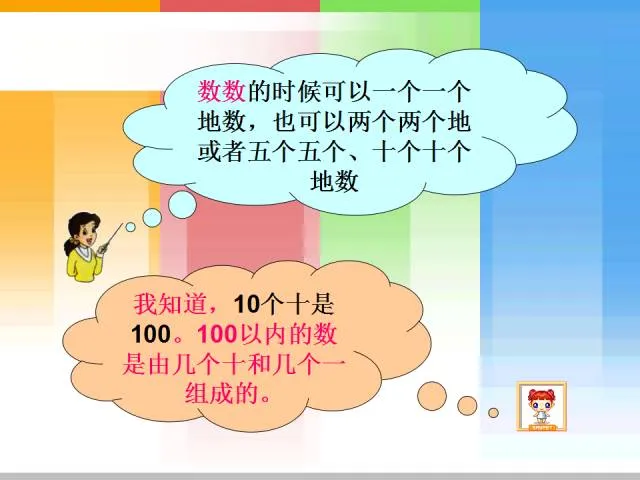 数数的时候可以一个一个地数，也可以两个两个地或者五个五个、十个十个地数

我知道，10个十是100。100以内的数是由几个十和几个一组成的。